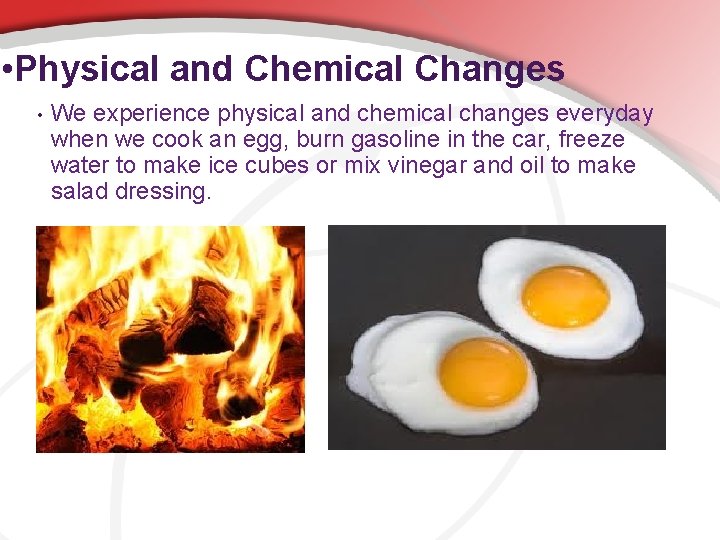 •Physical and Chemical Changes

• We experience physical and chemical changes everyday when we cook an egg, burn gasoline in the car, freeze water to make ice cubes or mix vinegar and oil to make salad dressing.